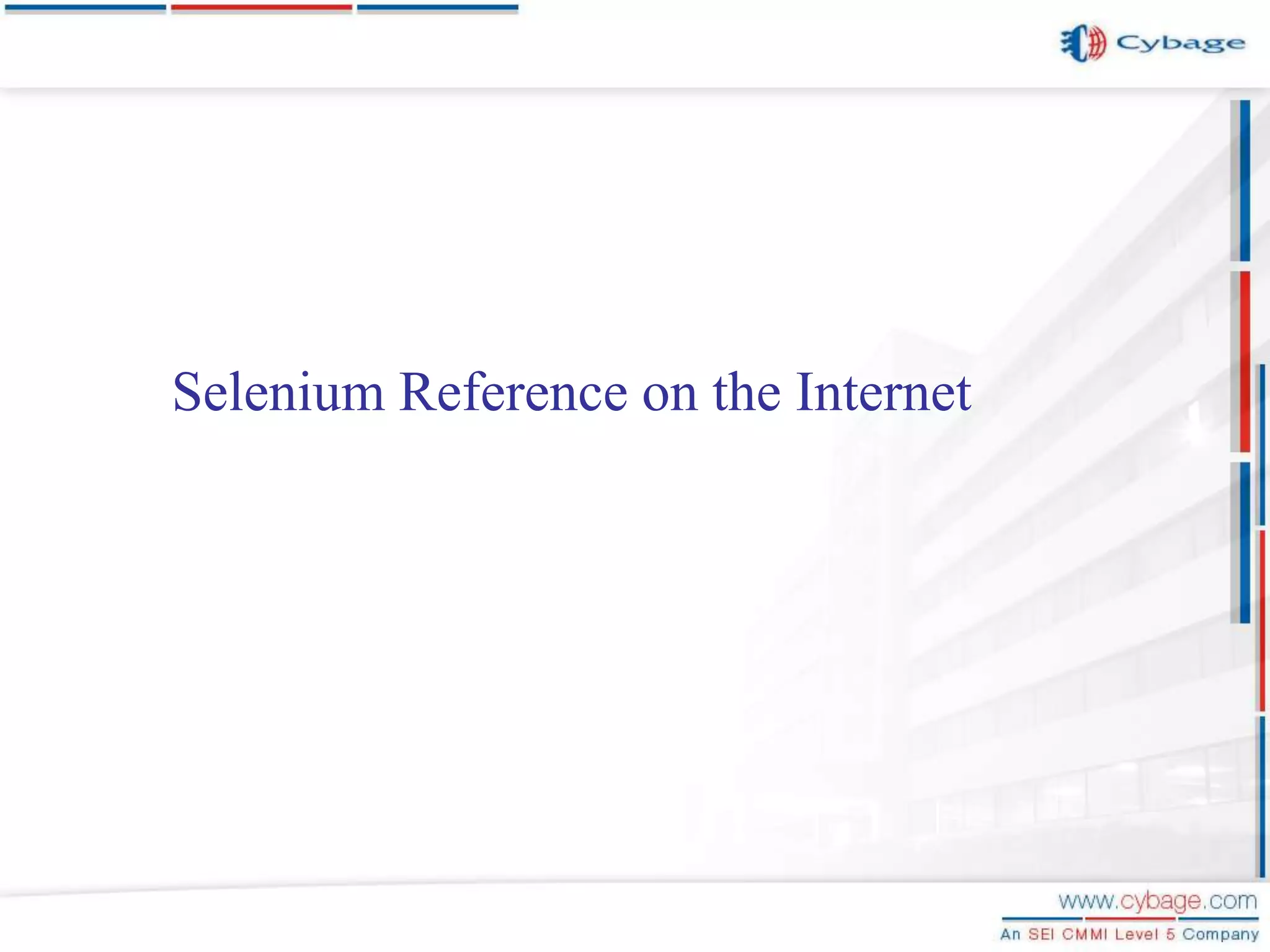 Cybage

Selenium Reference on the Internet

www.cybage.com

An SEI CMMI Level 5 Company